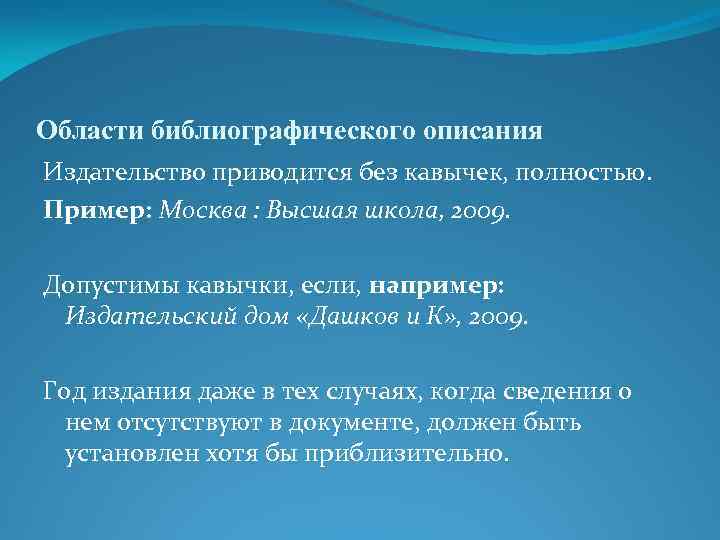 Области библиографического описания

Издательство приводится без кавычек, полностью.

Пример: Москва : Высшая школа, 2009.

Допустимы кавычки, если, например: Издательский дом «Дашков и К», 2009.

Год издания даже в тех случаях, когда сведения о нем отсутствуют в документе, должен быть установлен хотя бы приблизительно.